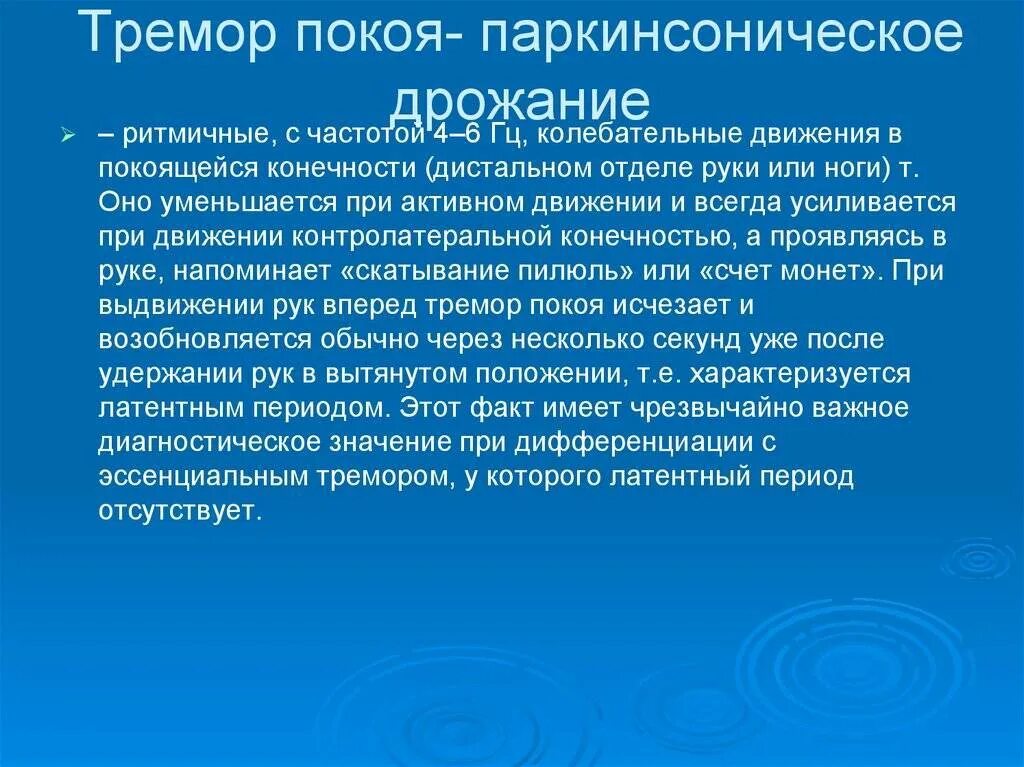 Тремор покоя- паркинсоническое дрожание

– ритмичные, с частотой 4–6 Гц, колебательные движения в покоящейся конечности (дистальном отделе руки или ноги) т. Оно уменьшается при активном движении и всегда усиливается при движении контролатеральной конечностью, а проявляясь в руке, напоминает «скатывание пилюль» или «счет монет». При выдвижении рук вперед тремор покоя исчезает и возобновляется обычно через несколько секунд уже после удержании рук в вытянутом положении, т.е. характеризуется латентным периодом. Этот факт имеет чрезвычайно важное диагностическое значение при дифференциации с эссенциальным тремором, у которого латентный период отсутствует.